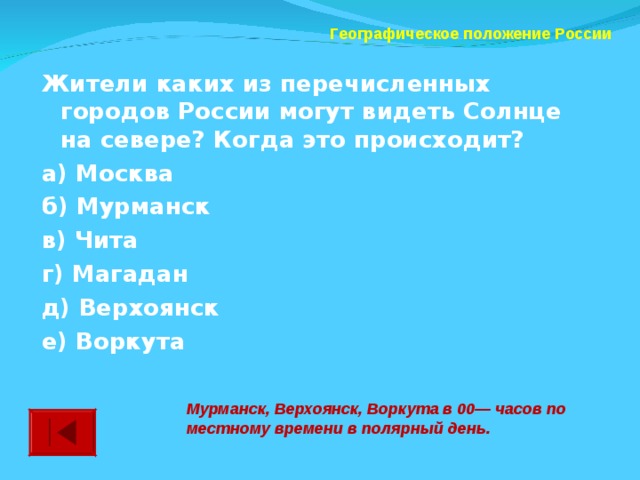 Географическое положение России

Жители каких из перечисленных городов России могут видеть Солнце на севере? Когда это происходит?

а) Москва

б) Мурманск

в) Чита

г) Магадан

д) Верхоянск

е) Воркута

Мурманск, Верхоянск, Воркута в 00— часов по местному времени в полярный день.